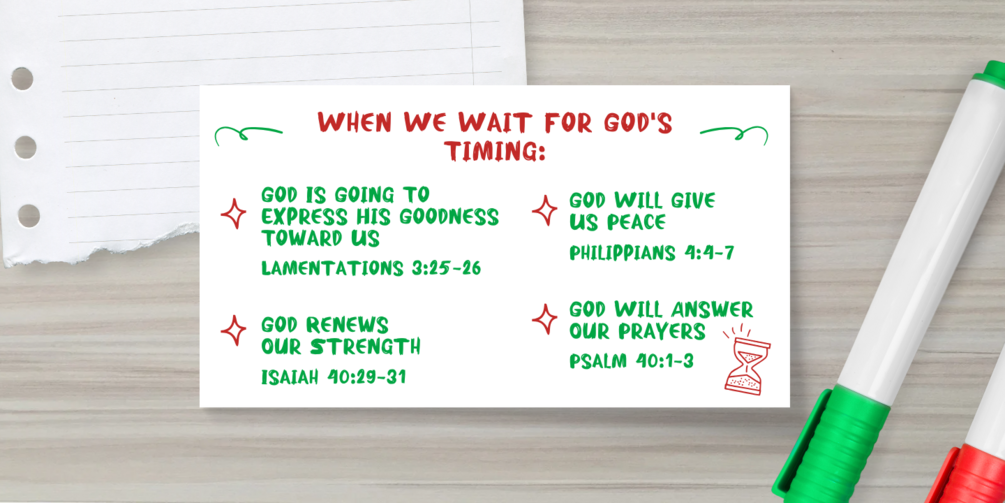 WHEN WE WAIT FOR GOD'S TIMING:

GOD IS GOING TO EXPRESS HIS GOODNESS TOWARD US
LAMENTATIONS 3:25-26

GOD RENEWS OUR STRENGTH
ISAIAH 40:29-31

GOD WILL GIVE US PEACE
PHILIPPIANS 4:4-7

GOD WILL ANSWER OUR PRAYERS
PSALM 40:1-3